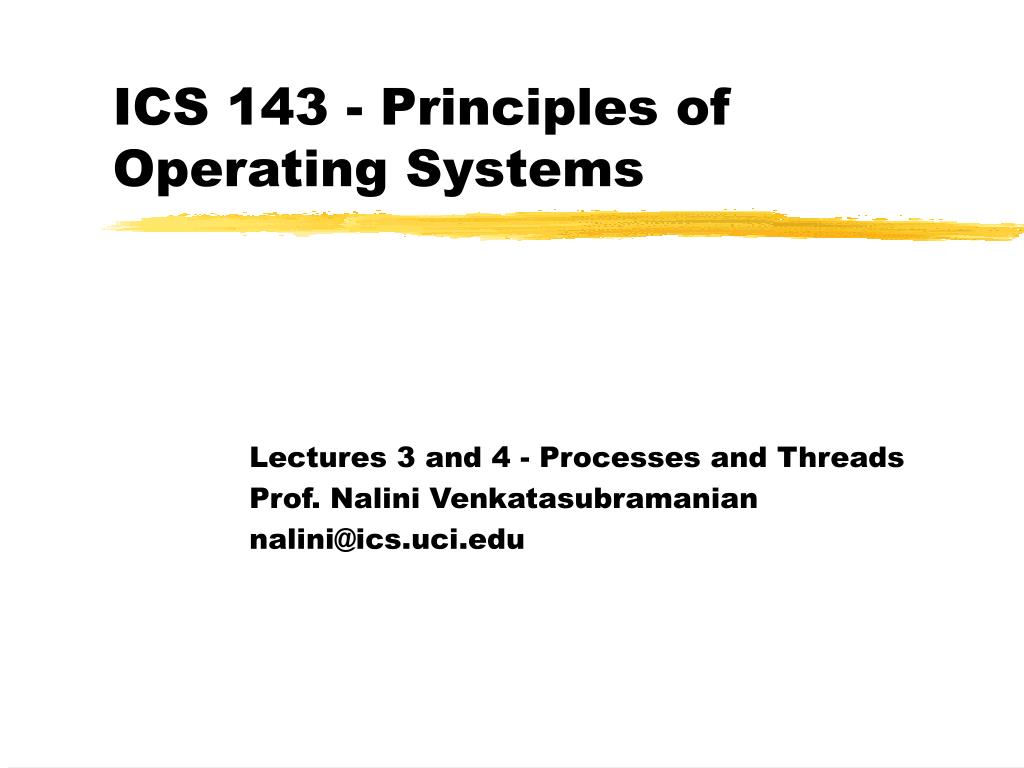 ICS 143 - Principles of Operating Systems

Lectures 3 and 4 - Processes and Threads
Prof. Nalini Venkatasubramanian
nalini@ics.uci.edu